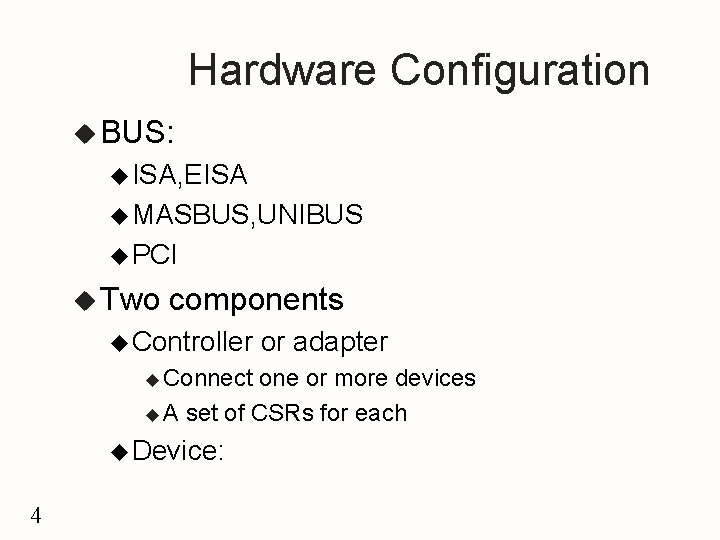 Hardware Configuration

◆ BUS:
◆ ISA,EISA
◆ MASBUS,UNIBUS
◆ PCI

◆ Two components
◆ Controller or adapter
◆ Connect one or more devices
◆ A set of CSRs for each
◆ Device:

4